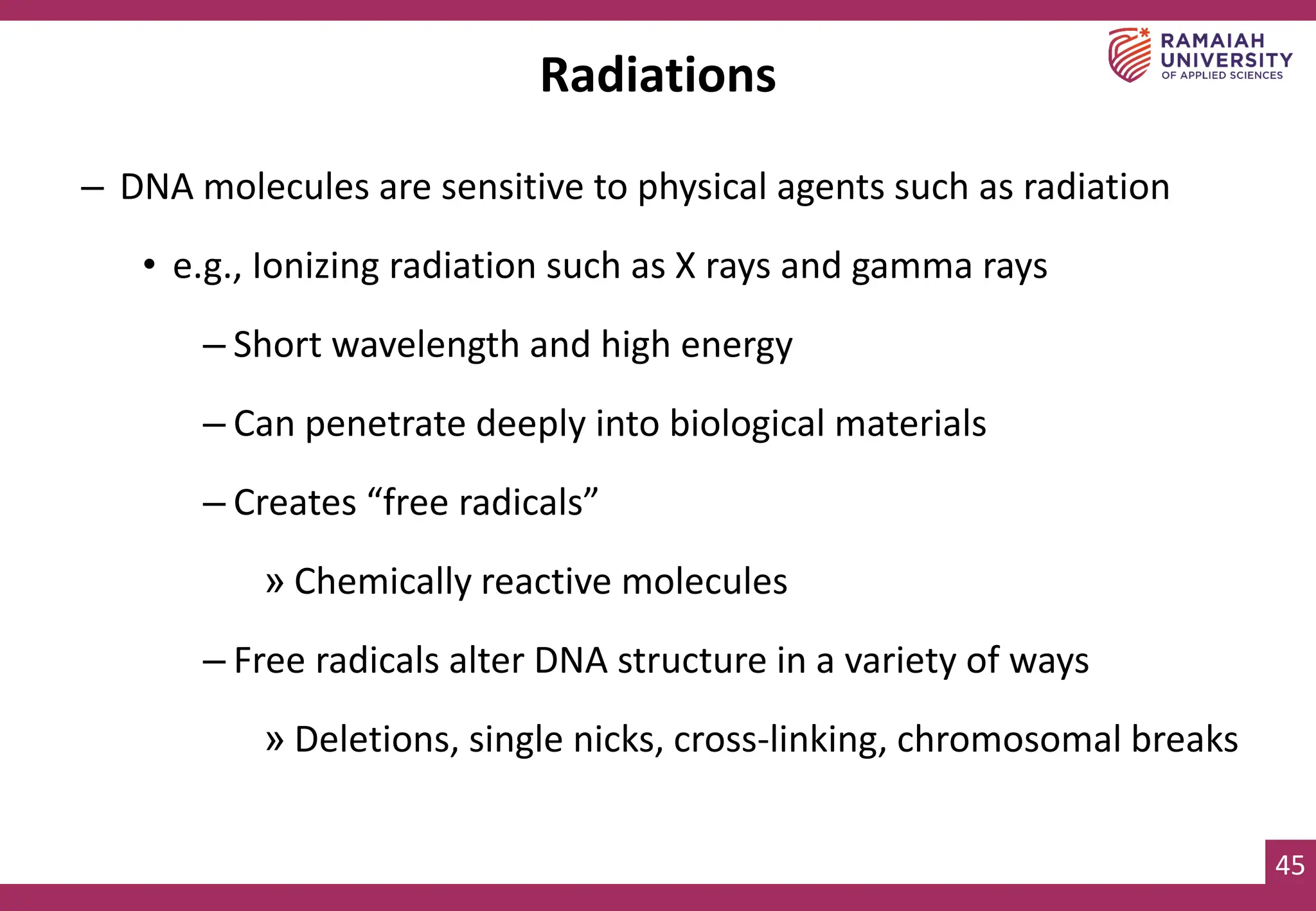 RAMAIAH UNIVERSITY OF APPLIED SCIENCES

Radiations

– DNA molecules are sensitive to physical agents such as radiation

• e.g., Ionizing radiation such as X rays and gamma rays

– Short wavelength and high energy

– Can penetrate deeply into biological materials

– Creates “free radicals”

» Chemically reactive molecules

– Free radicals alter DNA structure in a variety of ways

» Deletions, single nicks, cross-linking, chromosomal breaks

45